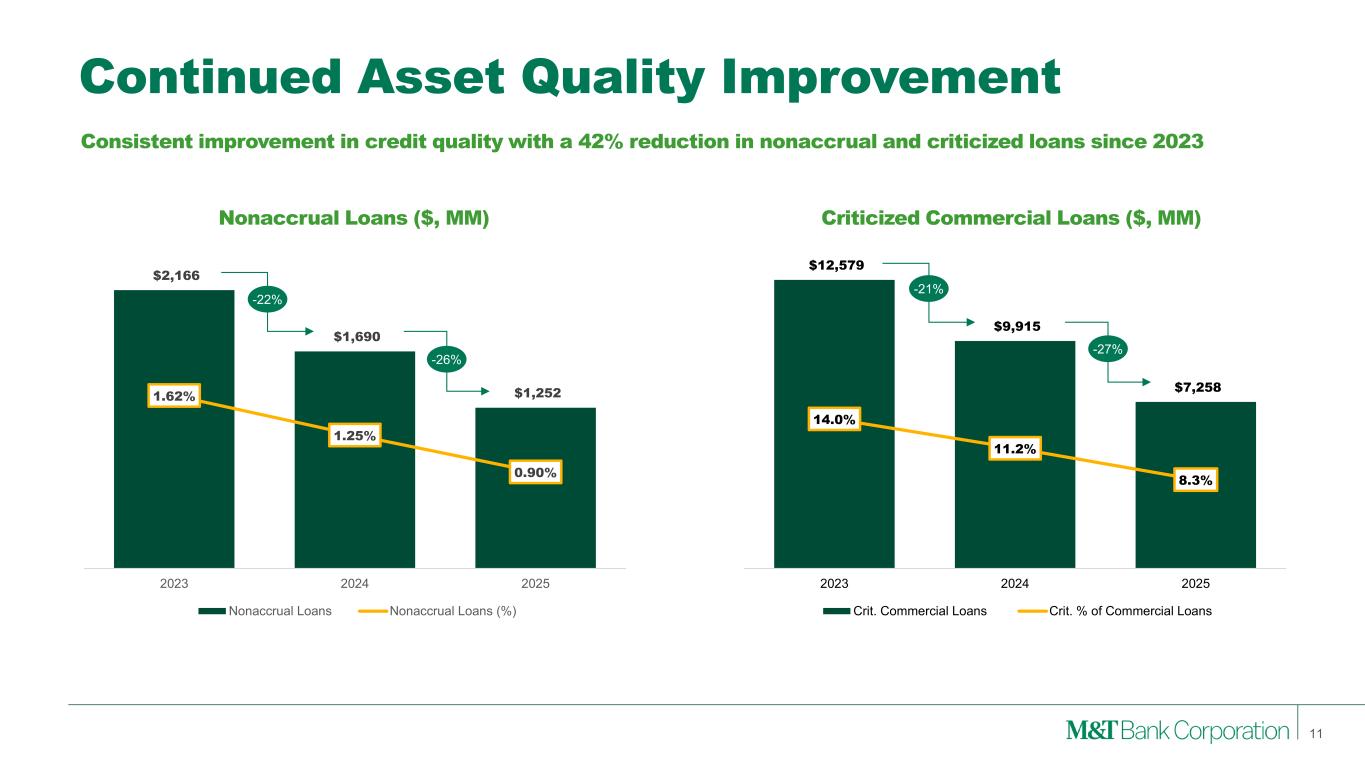 Continued Asset Quality Improvement

Consistent improvement in credit quality with a 42% reduction in nonaccrual and criticized loans since 2023

Nonaccrual Loans ($, MM)

$2,166
-22%
$1,690
-26%
$1,252
1.62%
1.25%
0.90%
2023
2024
2025
Nonaccrual Loans
Nonaccrual Loans (%)

Criticized Commercial Loans ($, MM)

$12,579
-21%
$9,915
-27%
$7,258
14.0%
11.2%
8.3%
2023
2024
2025
Crit. Commercial Loans
Crit. % of Commercial Loans

M&T Bank Corporation
11